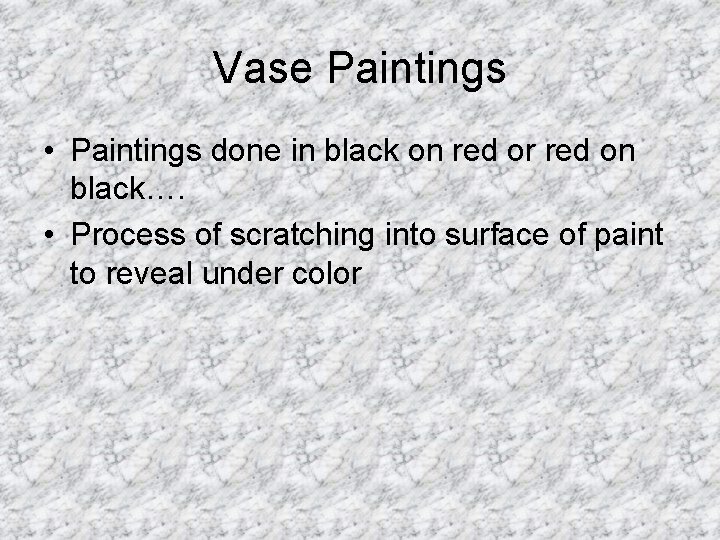 Vase Paintings

• Paintings done in black on red or red on black….

• Process of scratching into surface of paint to reveal under color